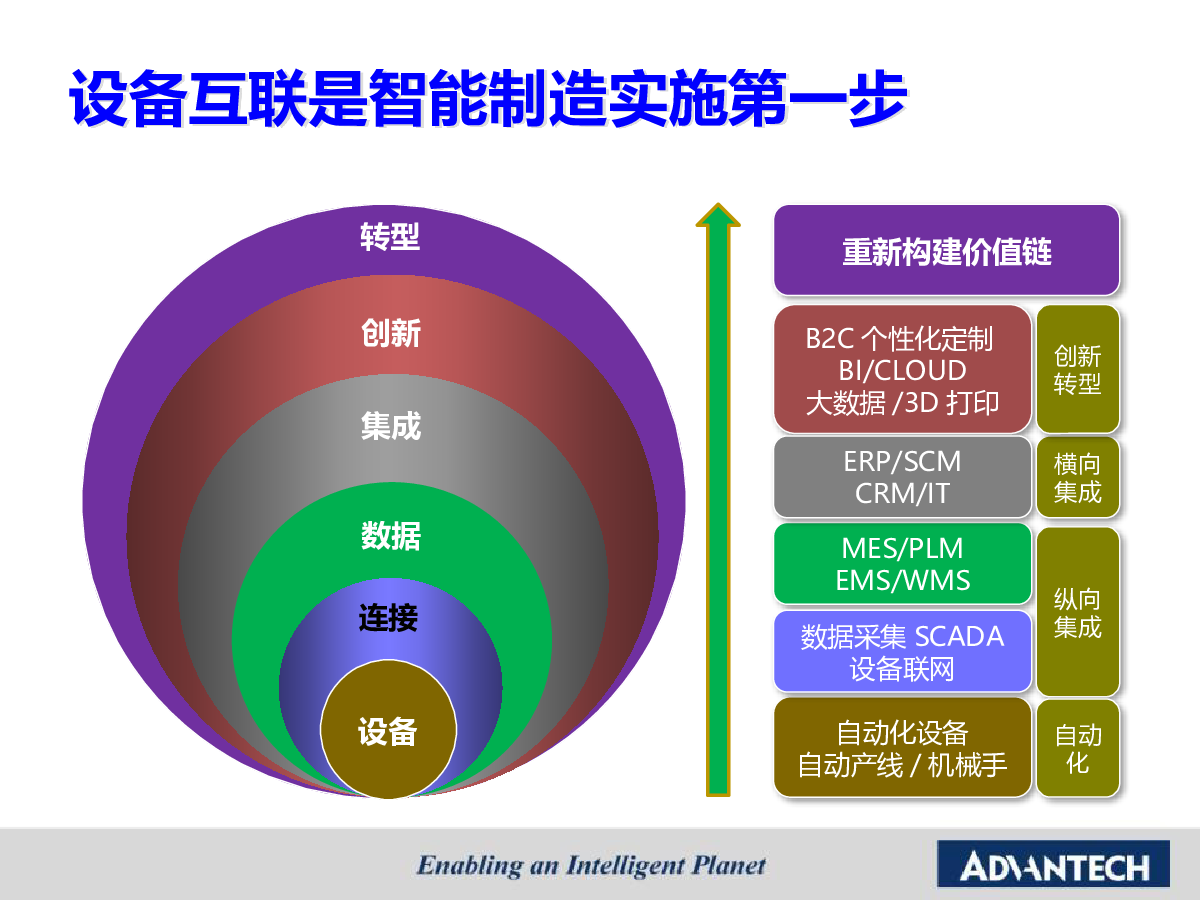 设备互联是智能制造实施第一步

转型
创新
集成
数据
连接
设备

重新构建价值链

B2C 个性化定制
BI/CLOUD
大数据 /3D 打印

创新转型

ERP/SCM
CRM/IT

横向集成

MES/PLM
EMS/WMS

数据采集 SCADA
设备联网

纵向集成

自动化设备
自动产线 / 机械手

自动化

Enabling an Intelligent Planet

ADVANTECH